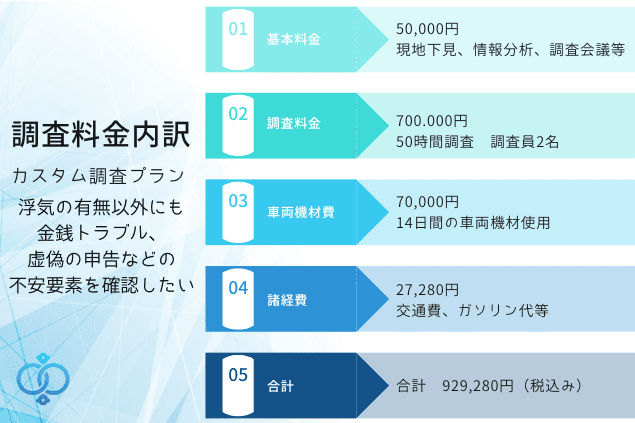 調査料金内訳

カスタム調査プラン

浮気の有無以外にも
金銭トラブル、
虚偽の申告などの
不安要素を確認したい

01 基本料金
50,000円
現地下見、情報分析、調査会議等

02 調査料金
700.000円
50時間調査　調査員2名

03 車両機材費
70,000円
14日間の車両機材使用

04 諸経費
27,280円
交通費、ガソリン代等

05 合計
合計　929,280円（税込み）